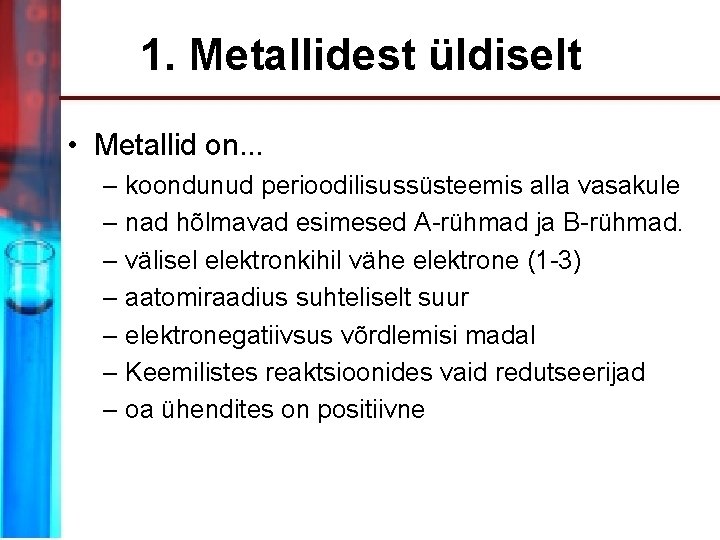 1. Metallidest üldiselt

• Metallid on...
– koondunud perioodilisussüsteemis alla vasakule
– nad hõlmavad esimesed A-rühmad ja B-rühmad.
– välisel elektronkihil vähe elektrone (1-3)
– aatomiraadius suhteliselt suur
– elektronegatiivsus võrdlemisi madal
– Keemilistes reaktsioonides vaid redutseerijad
– oa ühendites on positiivne